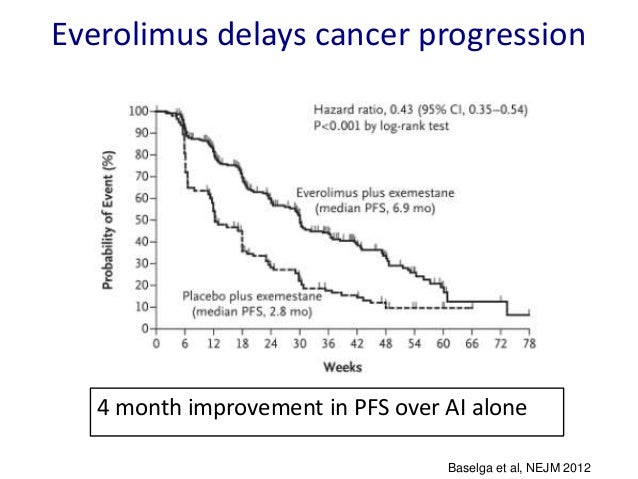 Everolimus delays cancer progression

Hazard ratio, 0.43 (95% CI, 0.35–0.54)
P<0.001 by log-rank test

Probability of Event (%)

100
90
80
70
60
50
40
30
20
10
0

Everolimus plus exemestane
(median PFS, 6.9 mo)

Placebo plus exemestane
(median PFS, 2.8 mo)

0 6 12 18 24 30 36 42 48 54 60 66 72 78

Weeks

4 month improvement in PFS over AI alone

Baselga et al, NEJM 2012